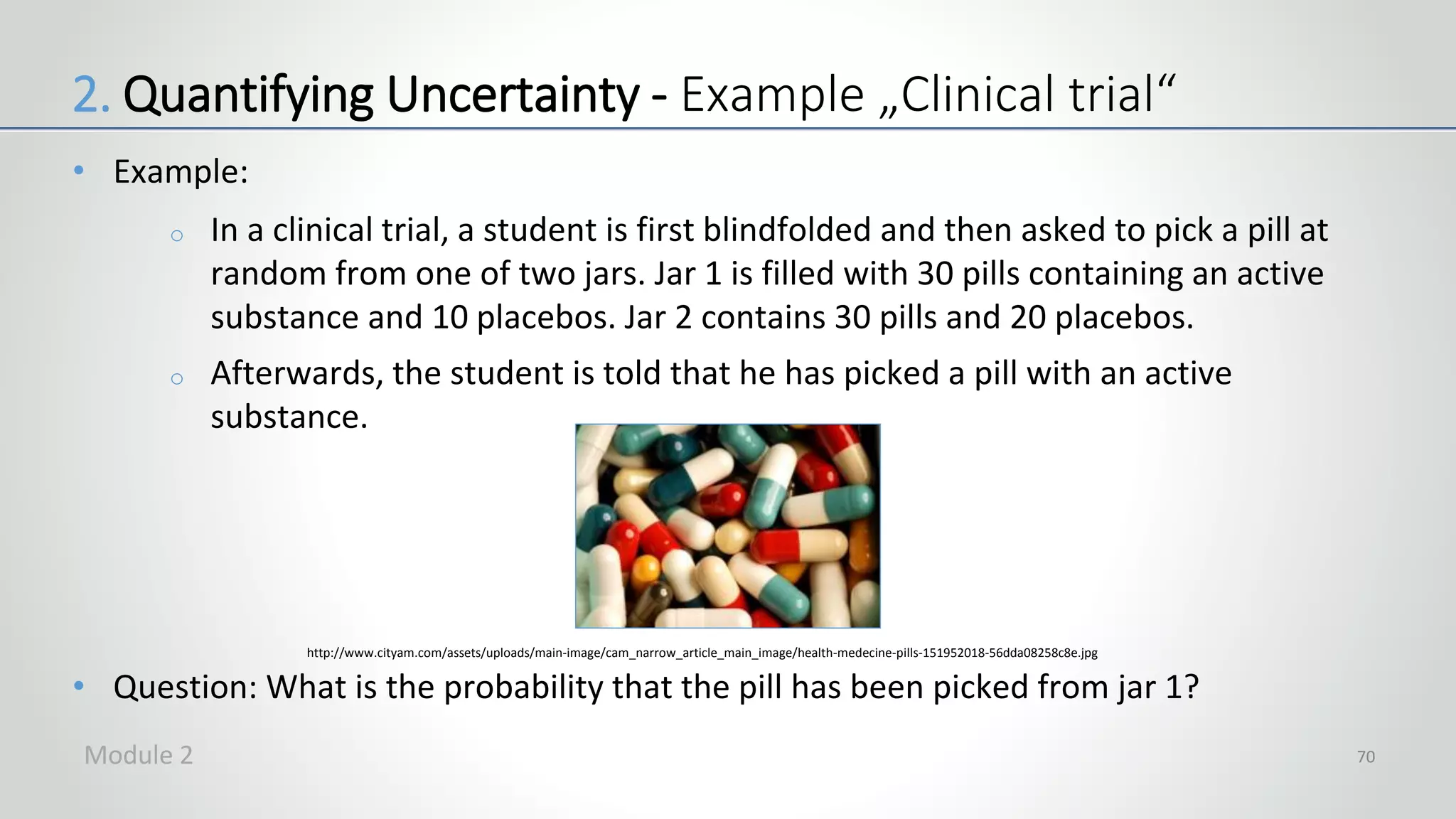 2. Quantifying Uncertainty - Example „Clinical trial“

• Example:

○ In a clinical trial, a student is first blindfolded and then asked to pick a pill at random from one of two jars. Jar 1 is filled with 30 pills containing an active substance and 10 placebos. Jar 2 contains 30 pills and 20 placebos.

○ Afterwards, the student is told that he has picked a pill with an active substance.

http://www.cityam.com/assets/uploads/main-image/cam_narrow_article_main_image/health-medecine-pills-151952018-56dda08258c8e.jpg

• Question: What is the probability that the pill has been picked from jar 1?

Module 2

70